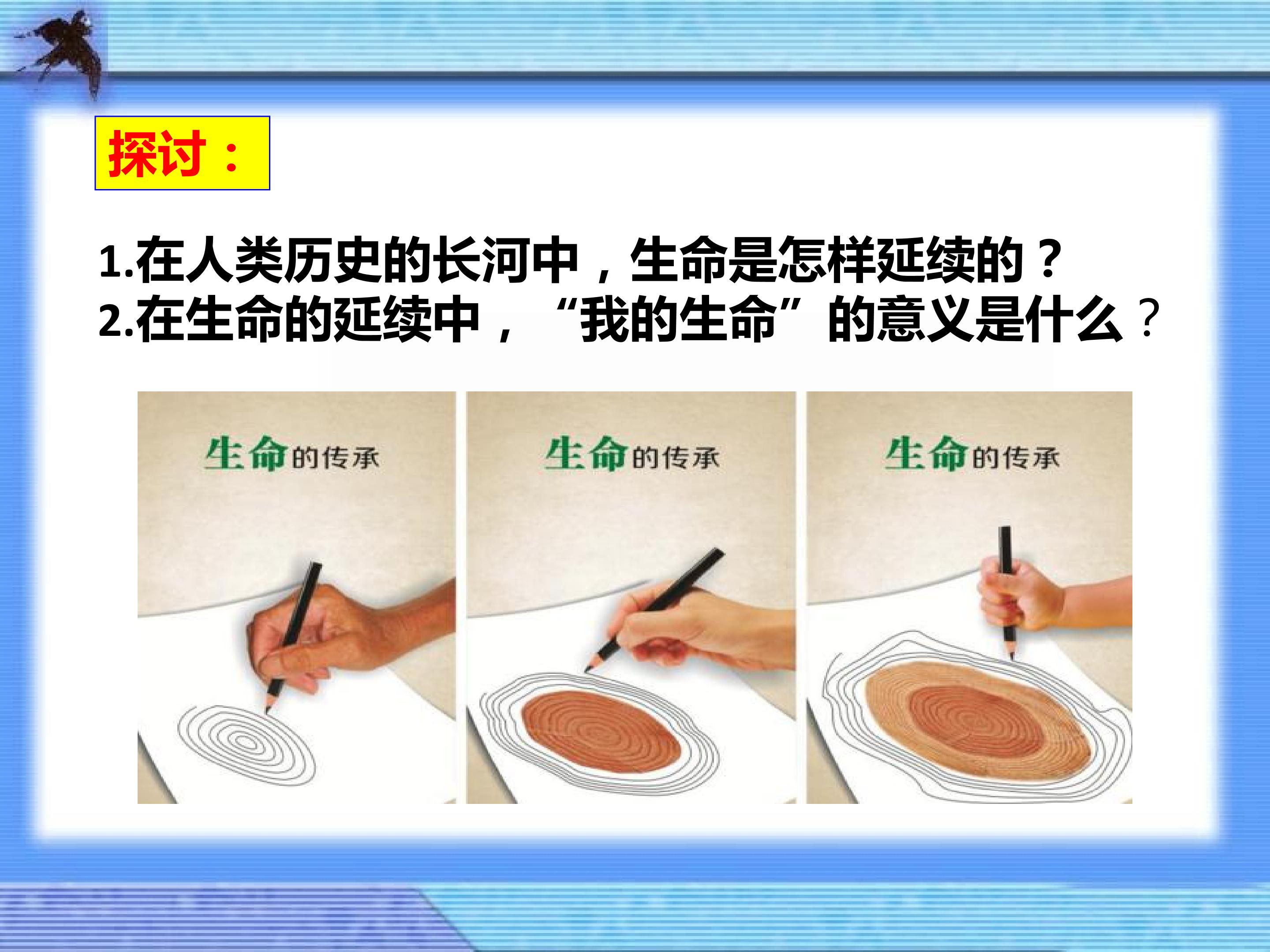 探讨：

1.在人类历史的长河中，生命是怎样延续的？
2.在生命的延续中，“我的生命”的意义是什么？

生命的传承

生命的传承

生命的传承